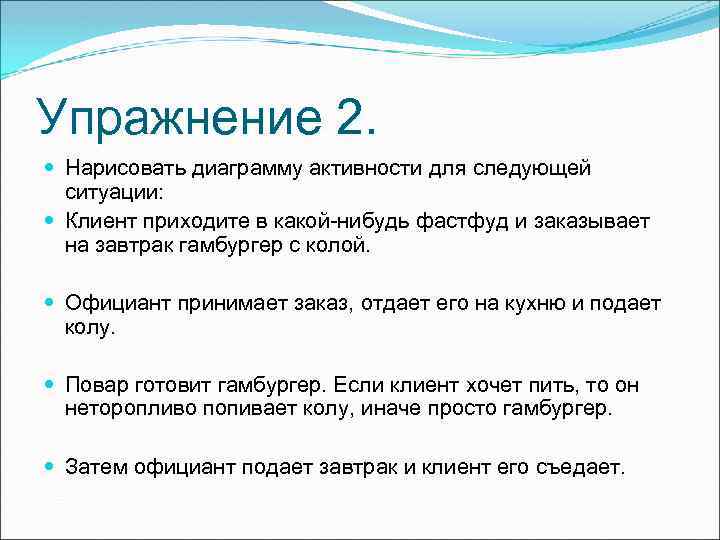 Упражнение 2.

Нарисовать диаграмму активности для следующей ситуации:

Клиент приходите в какой-нибудь фастфуд и заказывает на завтрак гамбургер с колой.

Официант принимает заказ, отдает его на кухню и подает колу.

Повар готовит гамбургер. Если клиент хочет пить, то он неторопливо попивает колу, иначе просто гамбургер.

Затем официант подает завтрак и клиент его съедает.